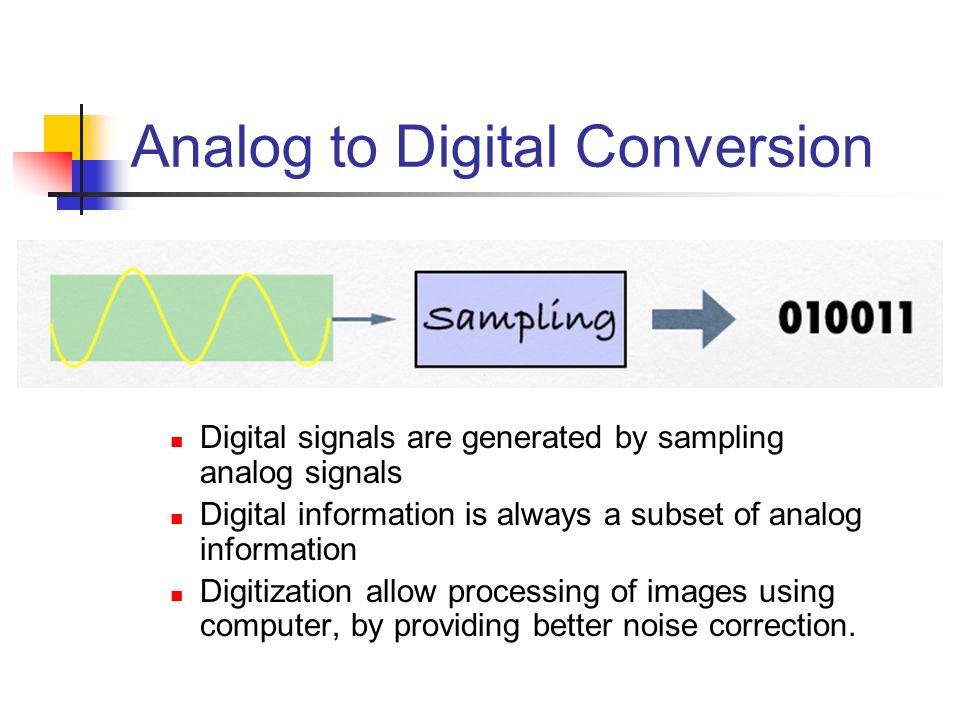 Analog to Digital Conversion

Sampling

010011

- Digital signals are generated by sampling analog signals
- Digital information is always a subset of analog information
- Digitization allow processing of images using computer, by providing better noise correction.